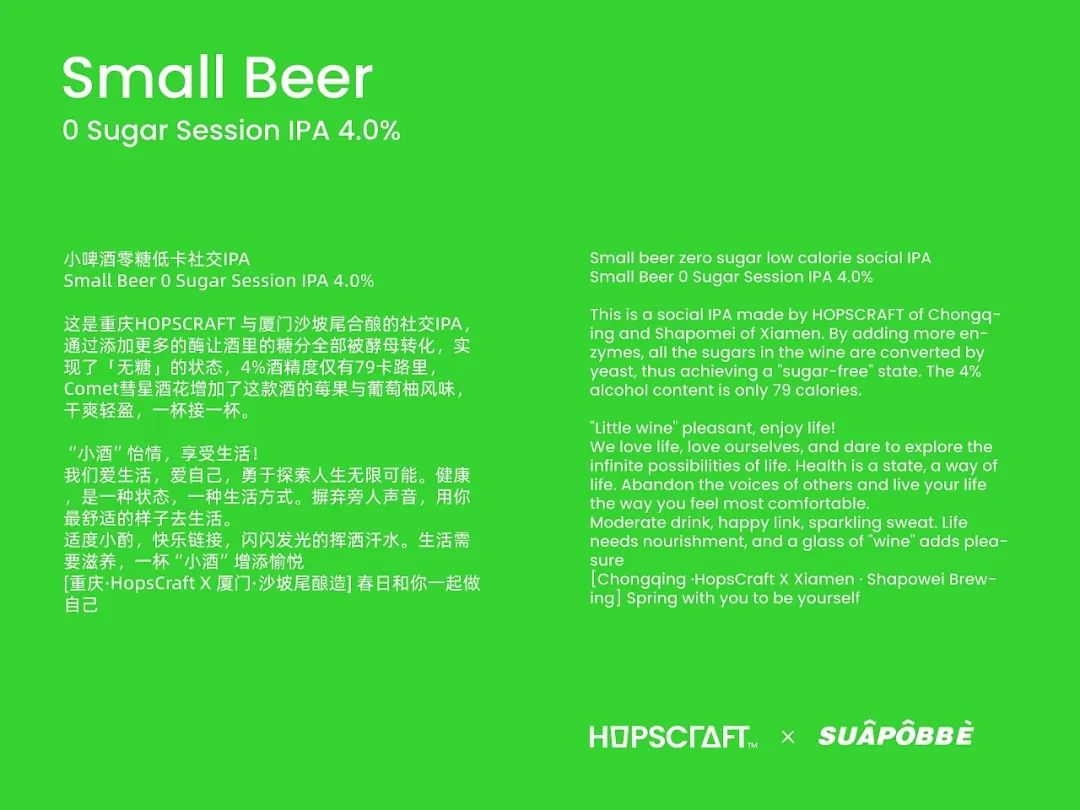 Small Beer
0 Sugar Session IPA 4.0%

小啤酒零糖低卡社交IPA
Small Beer 0 Sugar Session IPA 4.0%

这是重庆HOPSCRAFT 与厦门沙坡尾合酿的社交IPA，通过添加更多的酶让酒里的糖分全部被酵母转化，实现了「无糖」的状态，4%酒精度仅有79卡路里，Comet彗星酒花增加了这款酒的莓果与葡萄柚风味，干爽轻盈，一杯接一杯。

“小酒”怡情，享受生活！
我们爱生活，爱自己，勇于探索人生无限可能。健康，是一种状态，一种生活方式。摒弃旁人声音，用你最舒适的样子去生活。
适度小酌，快乐链接，闪闪发光的挥洒汗水。生活需要滋养，一杯“小酒”增添愉悦
[重庆·HopsCraft X 厦门·沙坡尾酿造] 春日和你一起做自己

Small beer zero sugar low calorie social IPA
Small Beer 0 Sugar Session IPA 4.0%

This is a social IPA made by HOPSCRAFT of Chongqing and Shapomei of Xiamen. By adding more enzymes, all the sugars in the wine are converted by yeast, thus achieving a "sugar-free" state. The 4% alcohol content is only 79 calories.

"Little wine" pleasant, enjoy life!
We love life, love ourselves, and dare to explore the infinite possibilities of life. Health is a state, a way of life. Abandon the voices of others and live your life the way you feel most comfortable.
Moderate drink, happy link, sparkling sweat. Life needs nourishment, and a glass of "wine" adds pleasure
[Chongqing ·HopsCraft X Xiamen · Shapowei Brewing] Spring with you to be yourself

HOPSCRAFT™ × SUÂPÔBBÈ